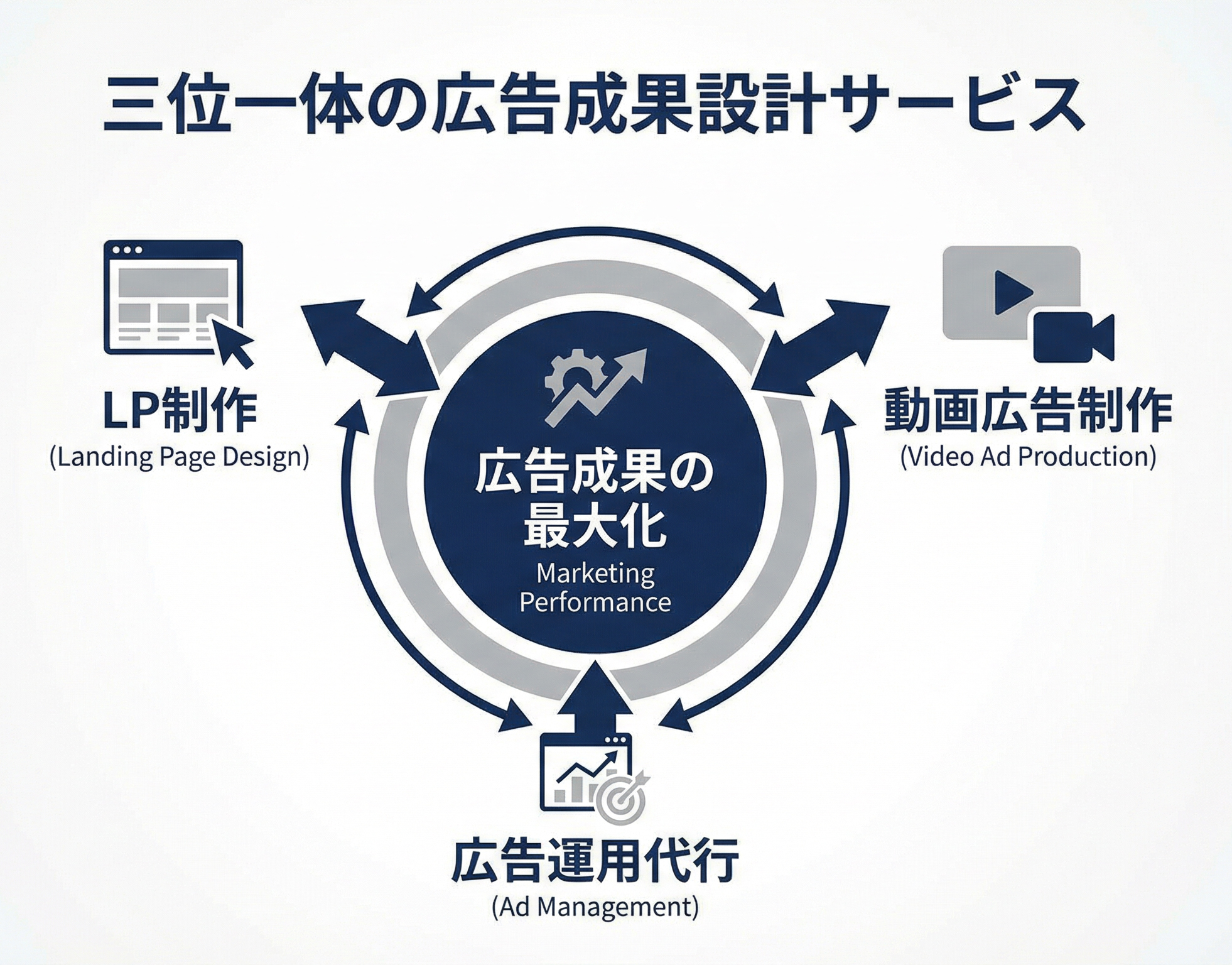 三位一体の広告成果設計サービス

LP制作
(Landing Page Design)

広告成果の最大化
Marketing Performance

動画広告制作
(Video Ad Production)

広告運用代行
(Ad Management)